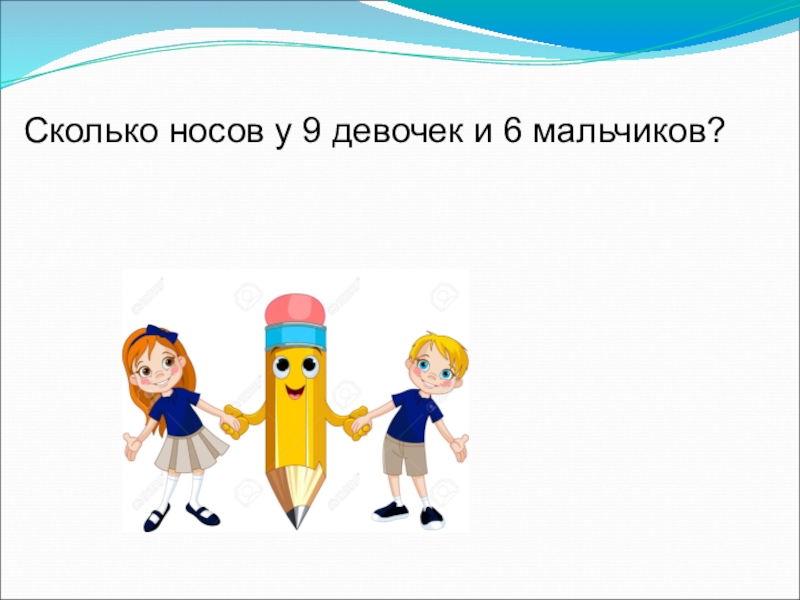 Сколько носов у 9 девочек и 6 мальчиков?